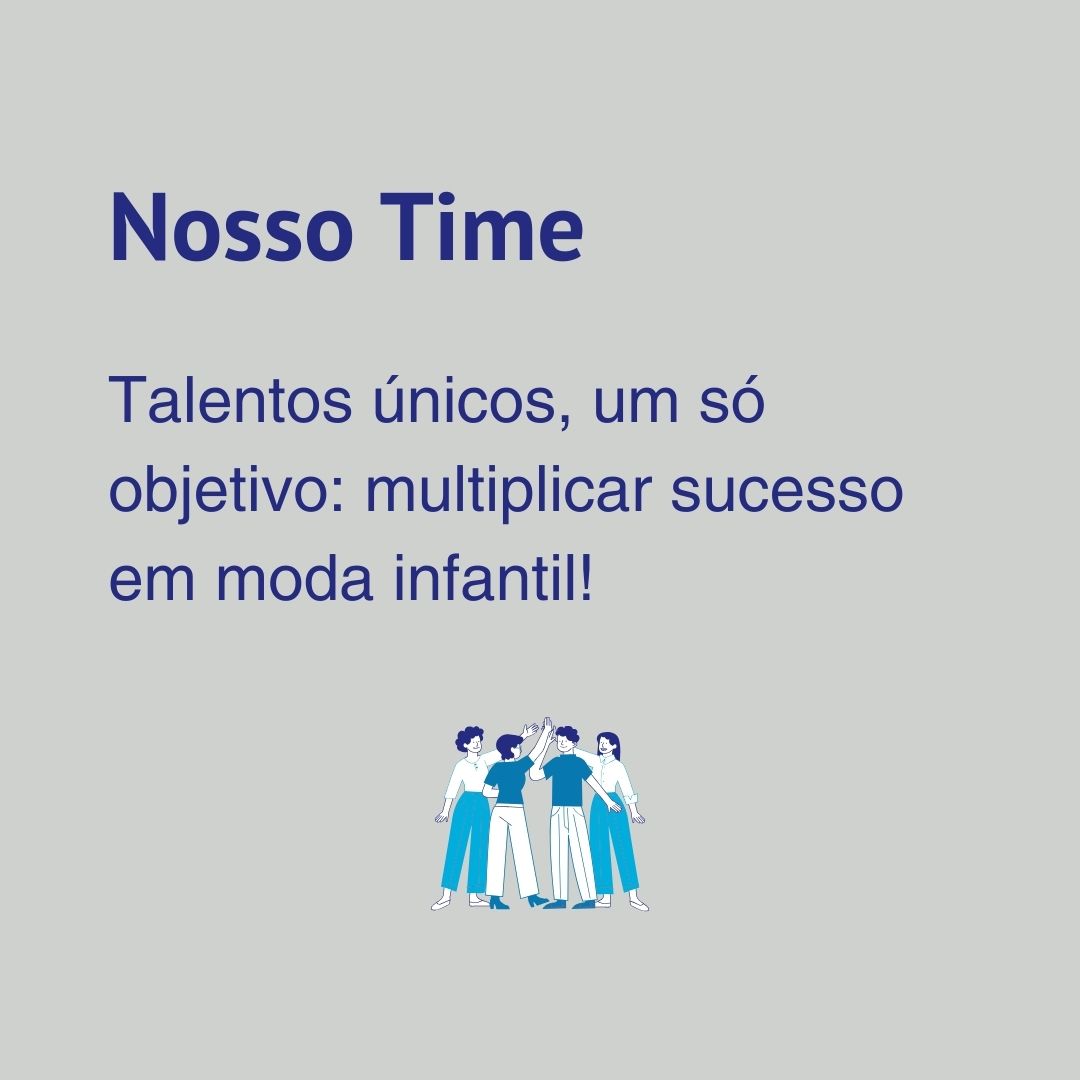 Nosso Time

Talentos únicos, um só objetivo: multiplicar sucesso em moda infantil!